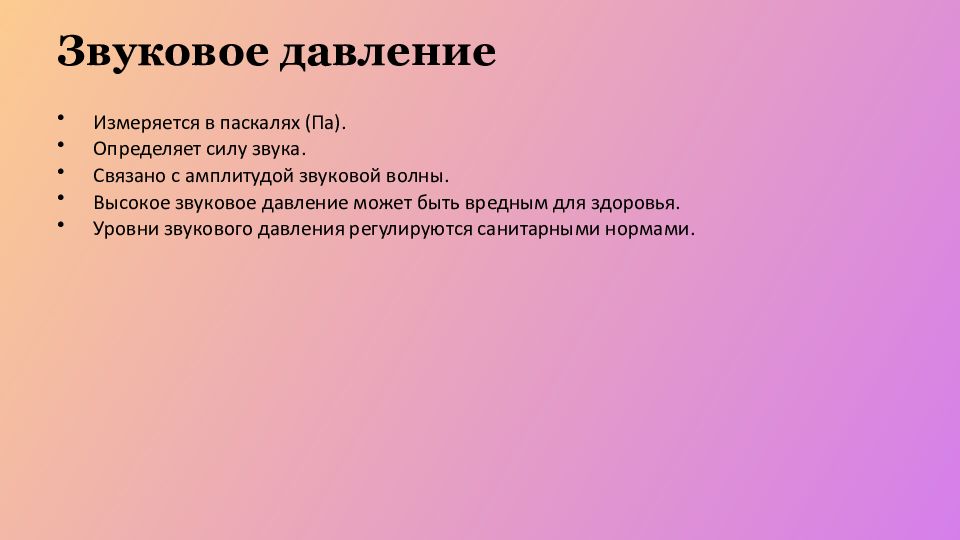 Звуковое давление

• Измеряется в паскалях (Па).
• Определяет силу звука.
• Связано с амплитудой звуковой волны.
• Высокое звуковое давление может быть вредным для здоровья.
• Уровни звукового давления регулируются санитарными нормами.